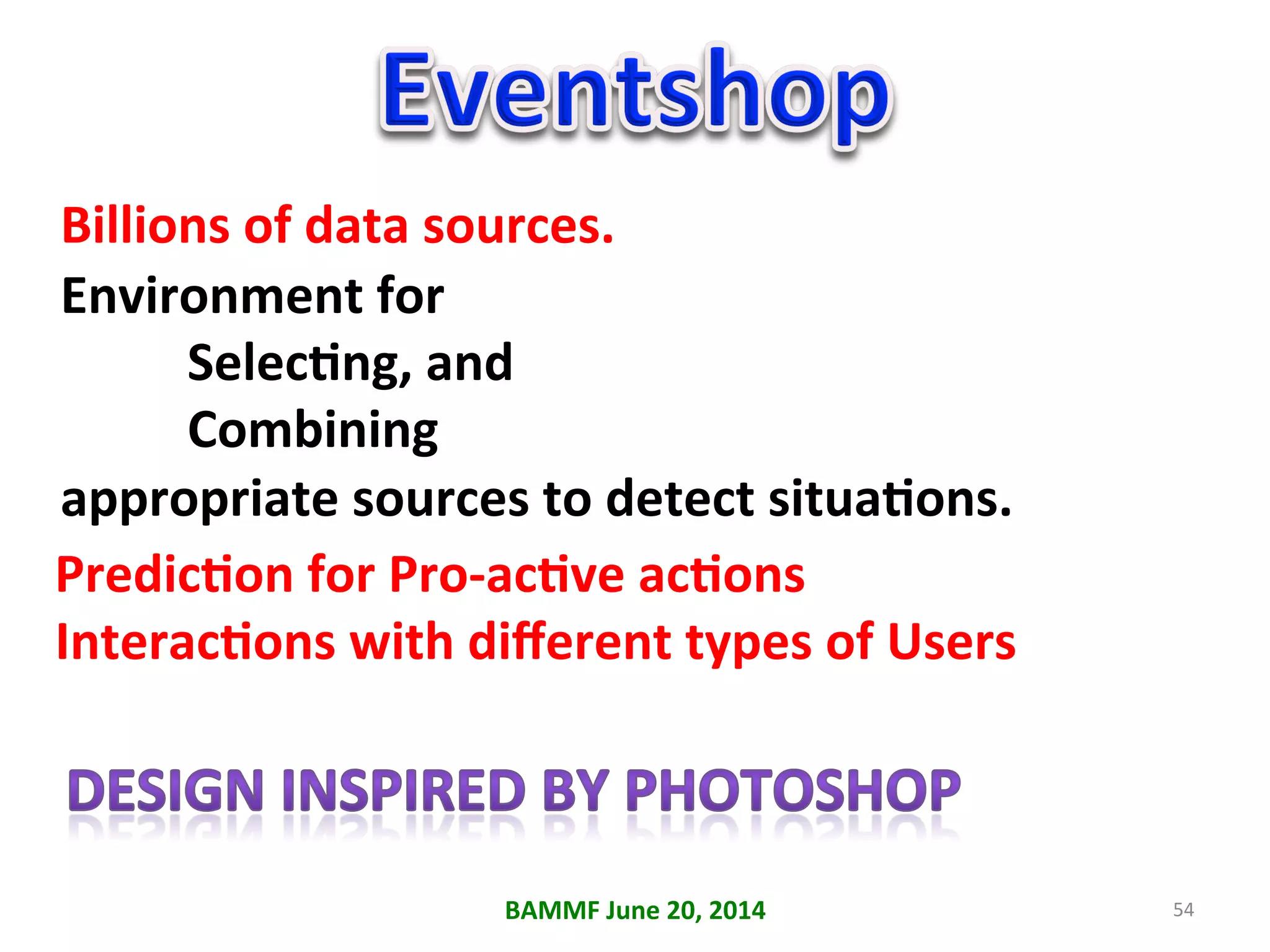 Eventshop

Billions of data sources.

Environment for
Selecting, and
Combining
appropriate sources to detect situations.

Prediction for Pro-active actions

Interactions with different types of Users

DESIGN INSPIRED BY PHOTOSHOP

BAMMF June 20, 2014

54